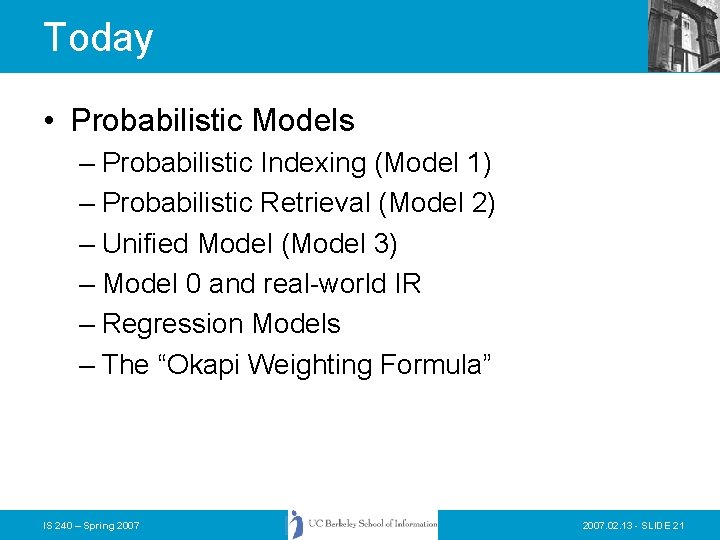 Today

• Probabilistic Models
– Probabilistic Indexing (Model 1)
– Probabilistic Retrieval (Model 2)
– Unified Model (Model 3)
– Model 0 and real-world IR
– Regression Models
– The “Okapi Weighting Formula”

IS 240 – Spring 2007

UC Berkeley School of Information

2007.02.13 - SLIDE 21